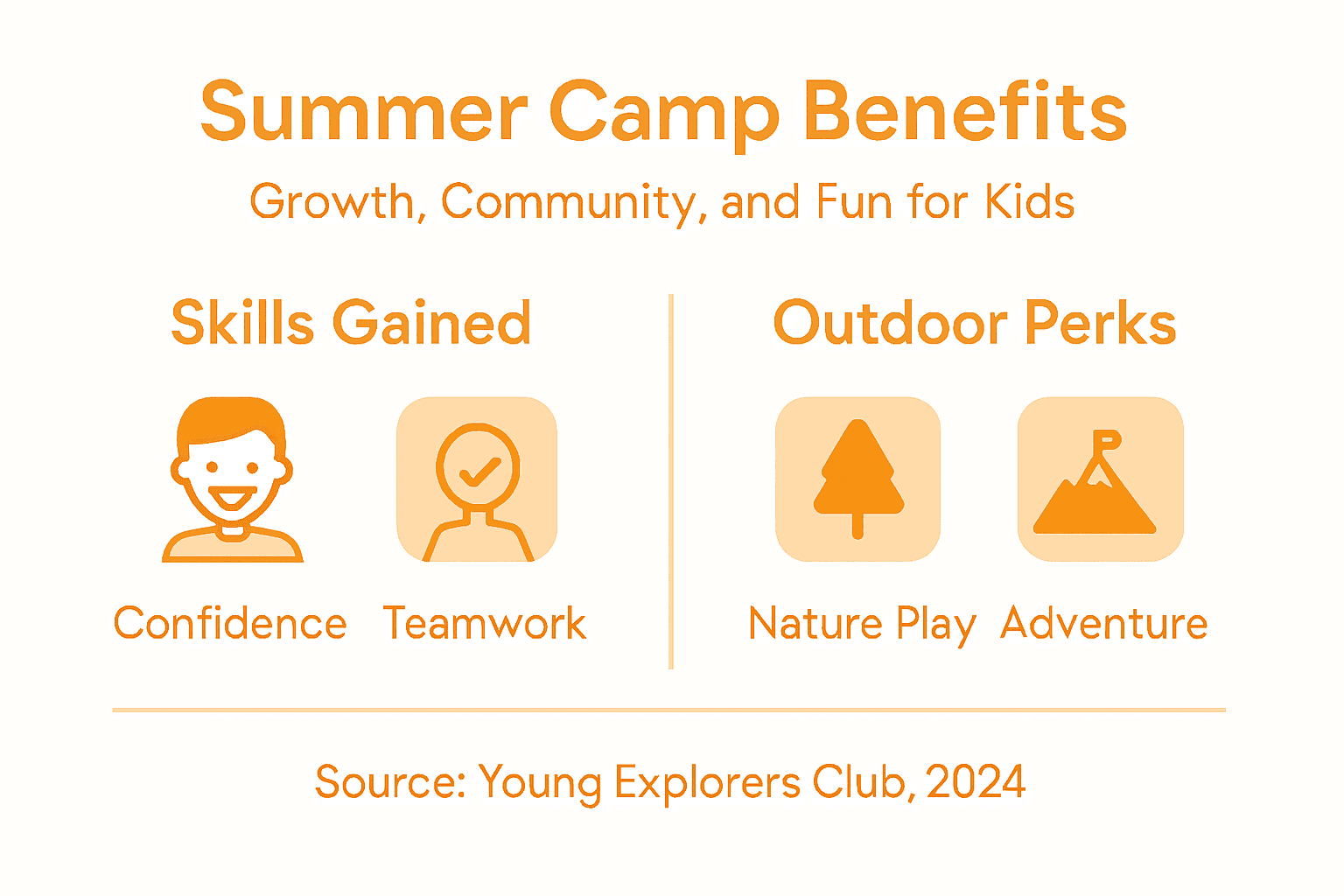 Summer Camp Benefits

Growth, Community, and Fun for Kids

Skills Gained

Confidence

Teamwork

Outdoor Perks

Nature Play

Adventure

Source: Young Explorers Club, 2024